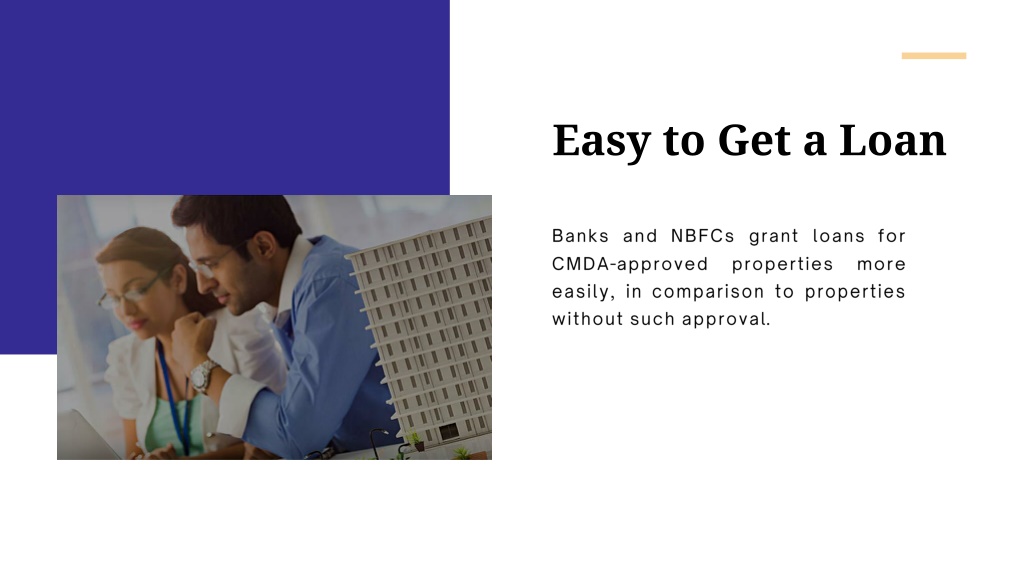 Easy to Get a Loan

Banks and NBFCs grant loans for CMDA-approved properties more easily, in comparison to properties without such approval.